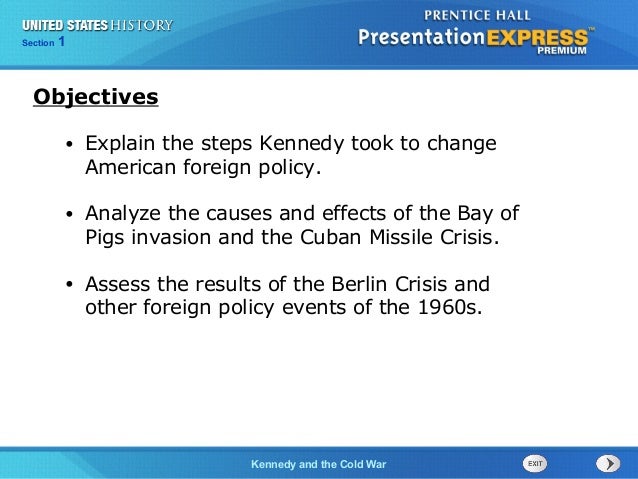 UNITED STATES HISTORY
Section 1

PRENTICE HALL
PresentationEXPRESS™
PREMIUM

Objectives

• Explain the steps Kennedy took to change American foreign policy.

• Analyze the causes and effects of the Bay of Pigs invasion and the Cuban Missile Crisis.

• Assess the results of the Berlin Crisis and other foreign policy events of the 1960s.

Kennedy and the Cold War

EXIT